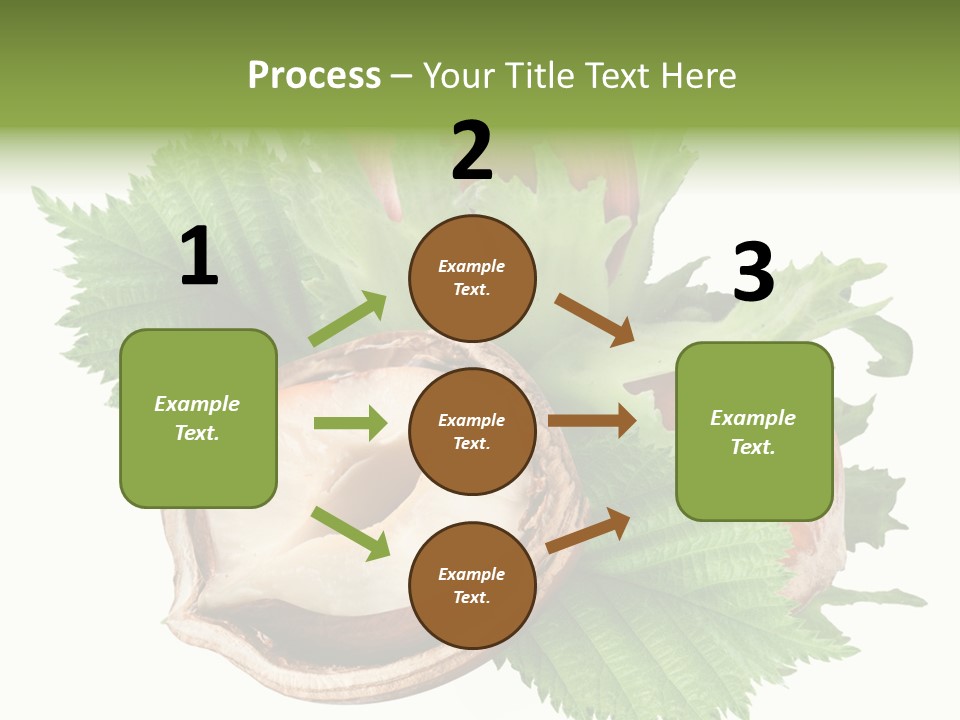 Process – Your Title Text Here

1

Example Text.

2

Example Text.

Example Text.

Example Text.

3

Example Text.